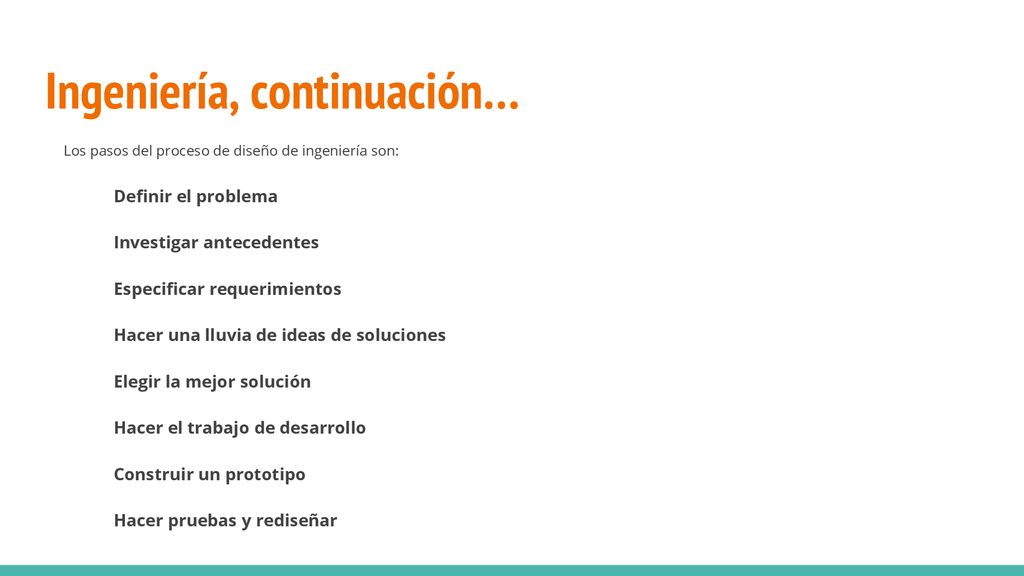 Ingeniería, continuación…

Los pasos del proceso de diseño de ingeniería son:

Definir el problema

Investigar antecedentes

Especificar requerimientos

Hacer una lluvia de ideas de soluciones

Elegir la mejor solución

Hacer el trabajo de desarrollo

Construir un prototipo

Hacer pruebas y rediseñar